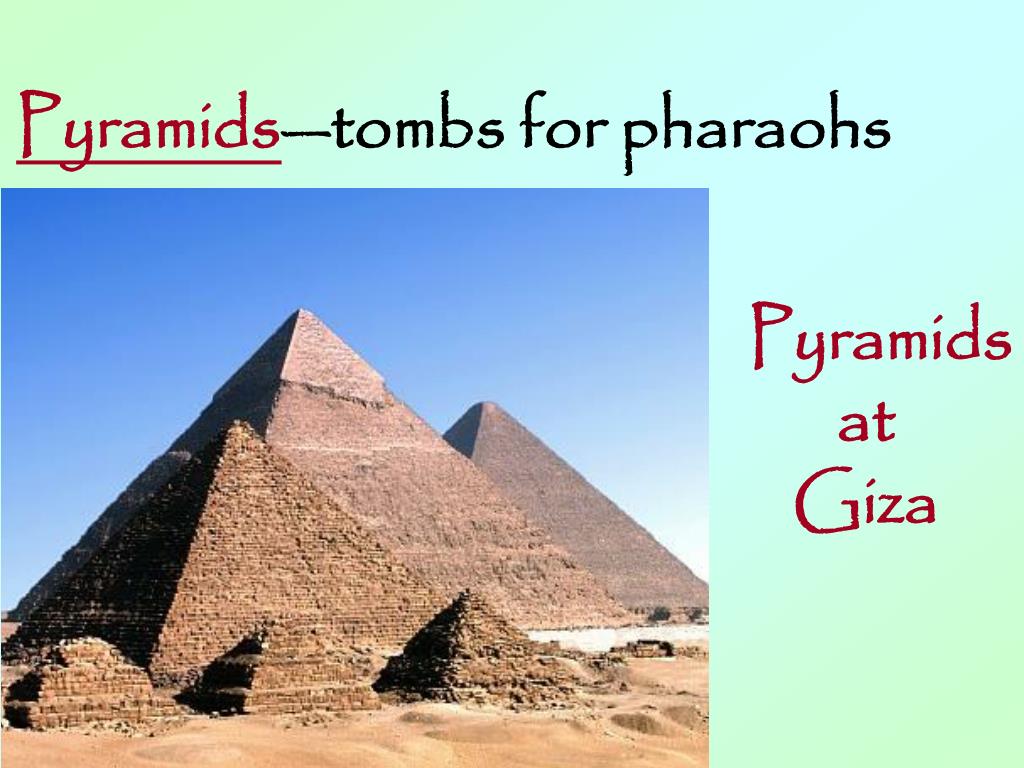 Pyramids—tombs for pharaohs

Pyramids at Giza